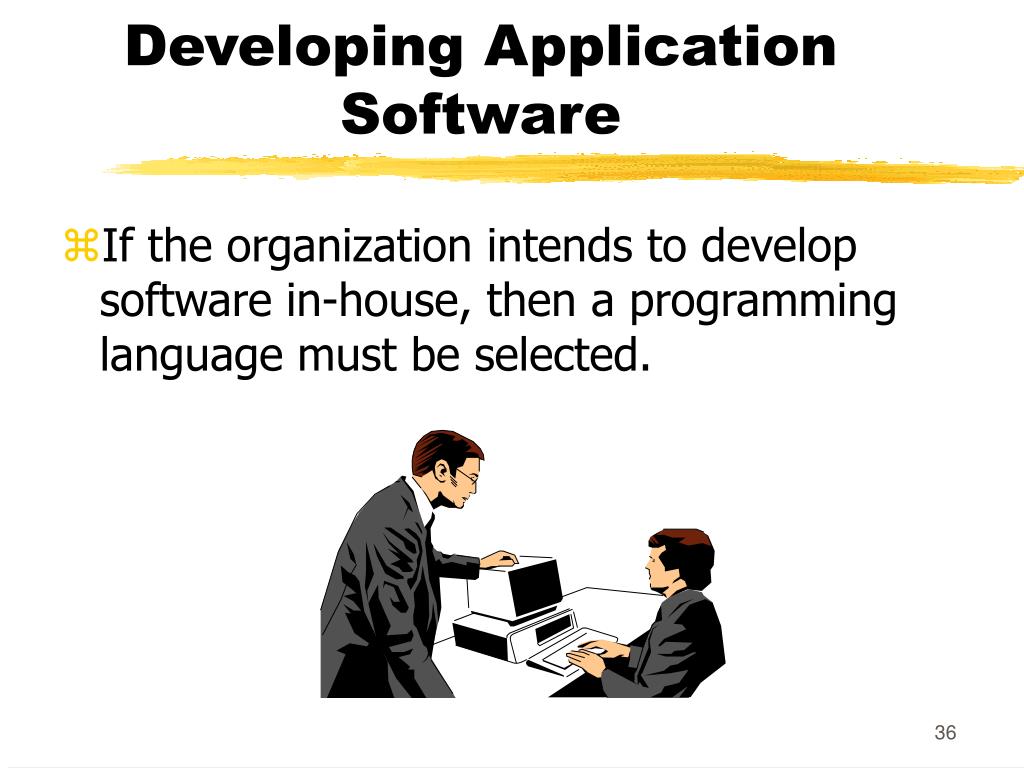 Developing Application Software

⌘If the organization intends to develop software in-house, then a programming language must be selected.

36